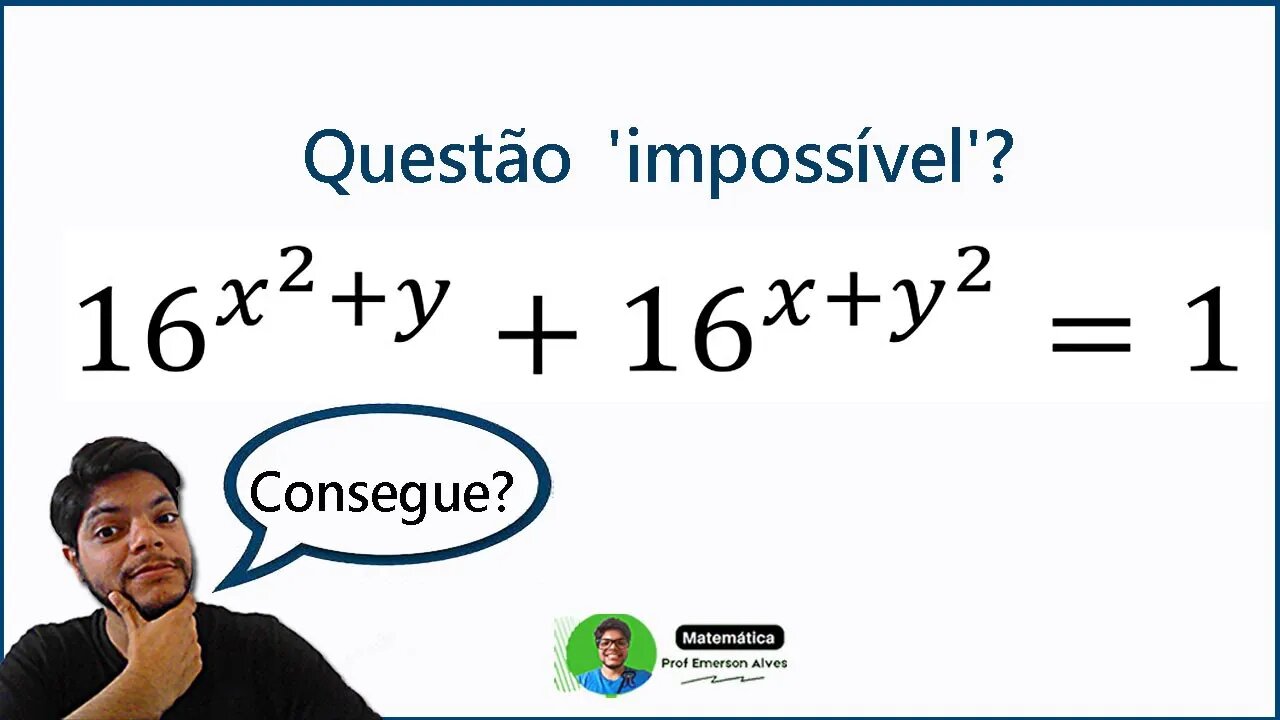 Questão 'impossível'?

$16^{x^2+y} + 16^{x+y^2} = 1$

Consegue?

Matemática
Prof Emerson Alves